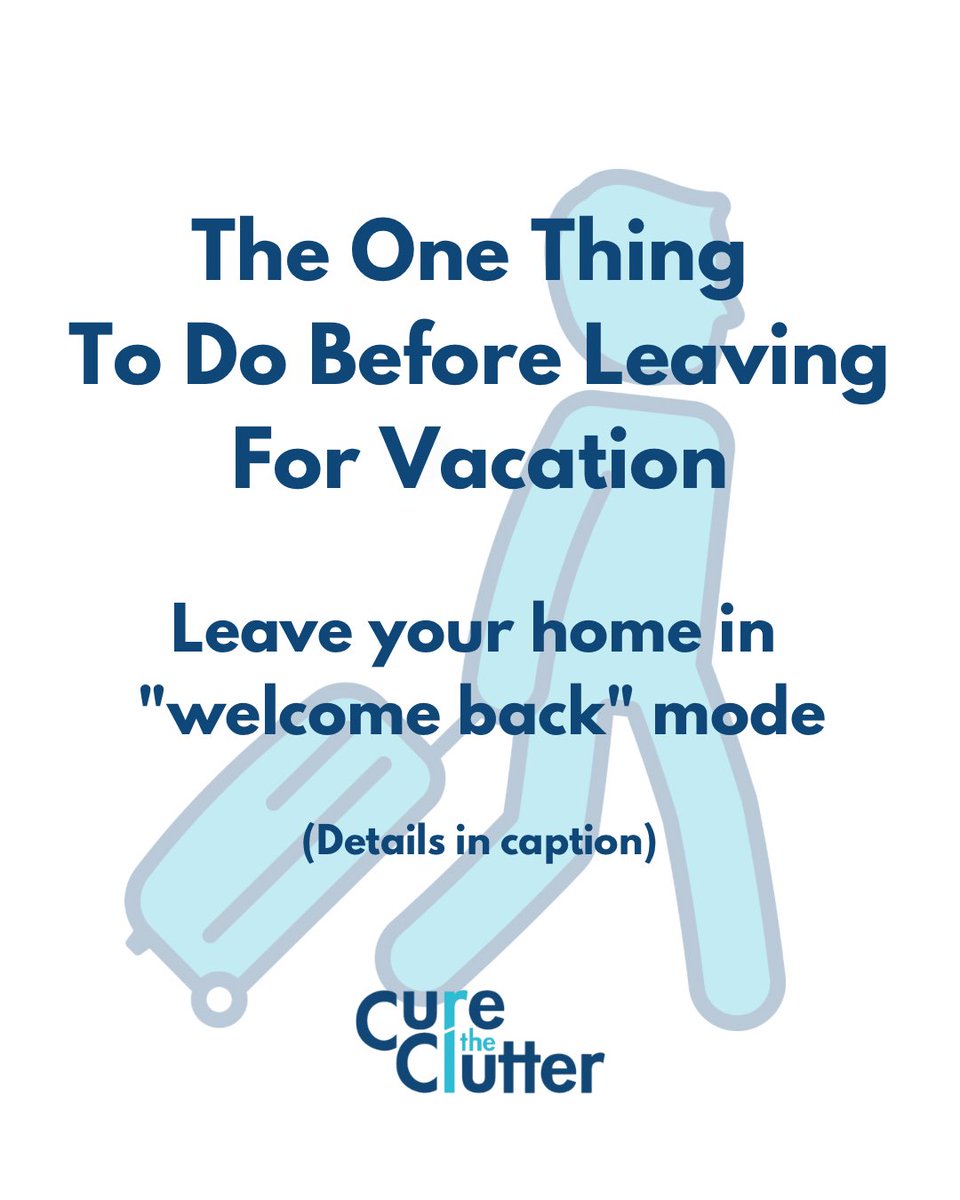 The One Thing To Do Before Leaving For Vacation

Leave your home in "welcome back" mode

(Details in caption)

Cure the Clutter